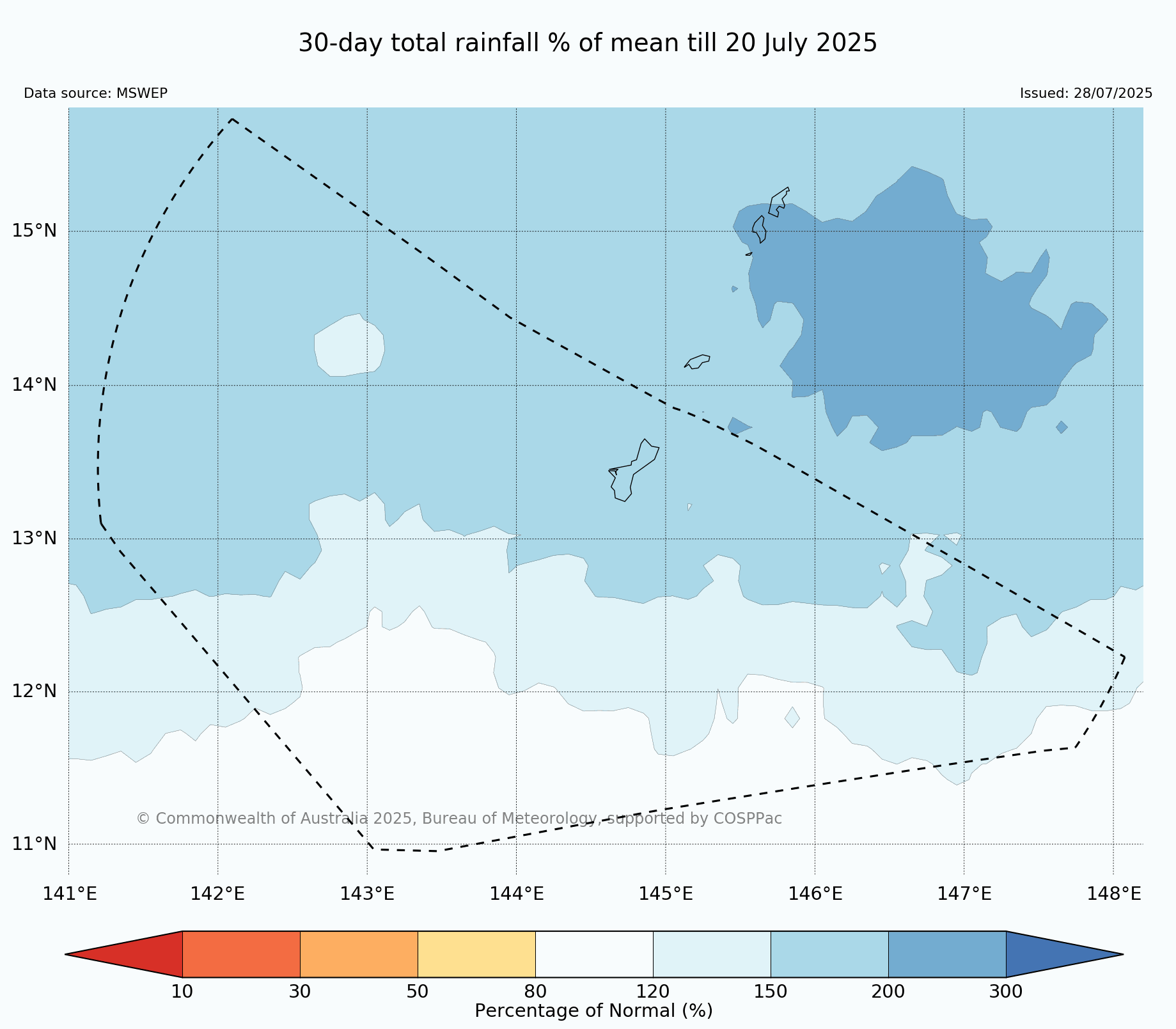 30-day total rainfall % of mean till 20 July 2025

Data source: MSWEP

Issued: 28/07/2025

15°N
14°N
13°N
12°N
11°N

© Commonwealth of Australia 2025, Bureau of Meteorology, supported by COSPPac

141°E 142°E 143°E 144°E 145°E 146°E 147°E 148°E

10 30 50 80 120 150 200 300

Percentage of Normal (%)